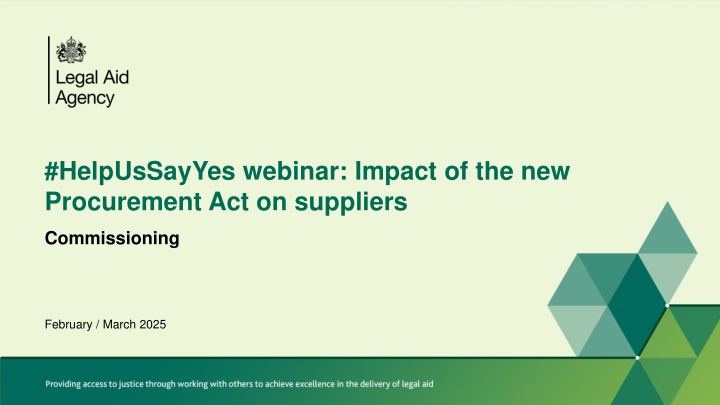 Legal Aid Agency

#HelpUsSayYes webinar: Impact of the new Procurement Act on suppliers

Commissioning

February / March 2025

Providing access to justice through working with others to achieve excellence in the delivery of legal aid